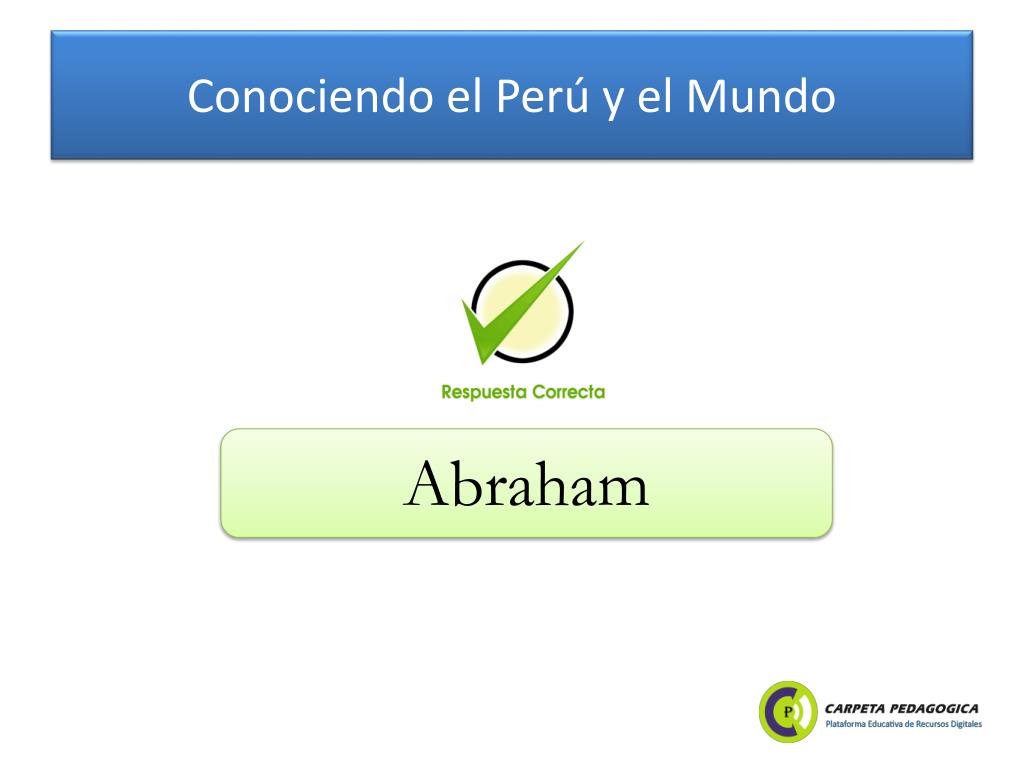 Conociendo el Perú y el Mundo

Respuesta Correcta

Abraham

P

CARPETA PEDAGOGICA
Plataforma Educativa de Recursos Digitales